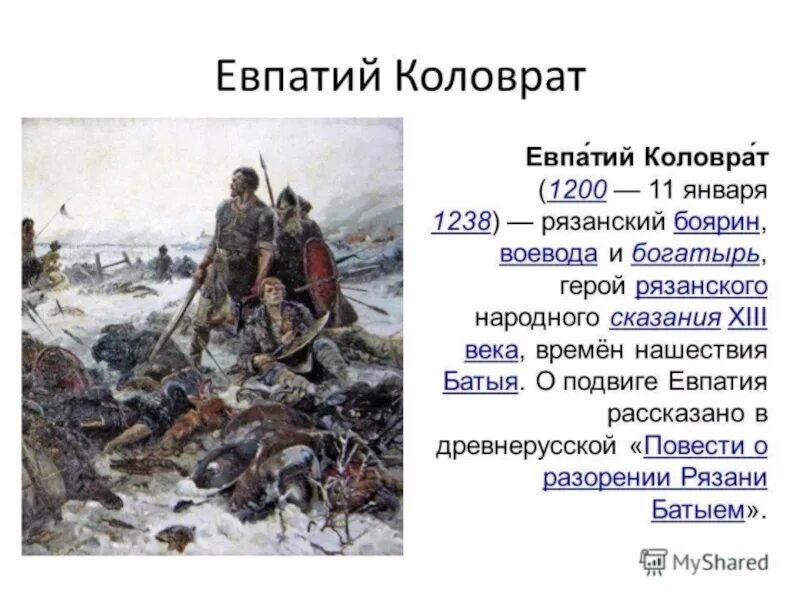 Евпатий Коловрат

Евпа́тий Коловра́т (1200 — 11 января 1238) — рязанский боярин, воевода и богатырь, герой рязанского народного сказания XIII века, времён нашествия Батыя. О подвиге Евпатия рассказано в древнерусской «Повести о разорении Рязани Батыем».

MyShared